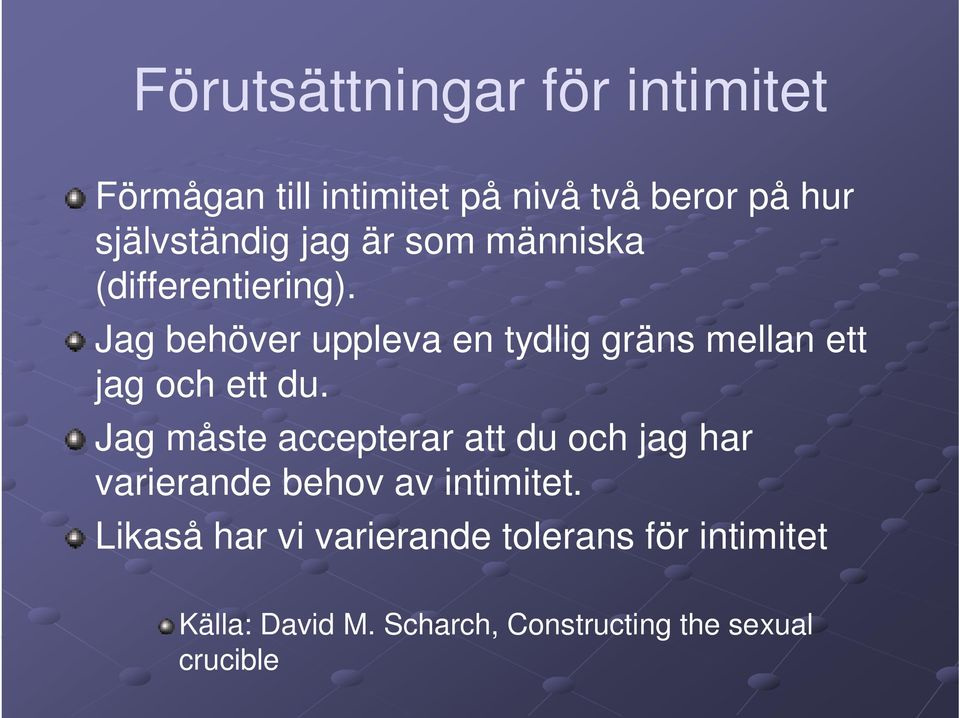 Förutsättningar för intimitet

Förmågan till intimitet på nivå två beror på hur självständig jag är som människa (differentiering).

Jag behöver uppleva en tydlig gräns mellan ett jag och ett du.

Jag måste accepterar att du och jag har varierande behov av intimitet.

Likaså har vi varierande tolerans för intimitet

Källa: David M. Scharch, Constructing the sexual crucible